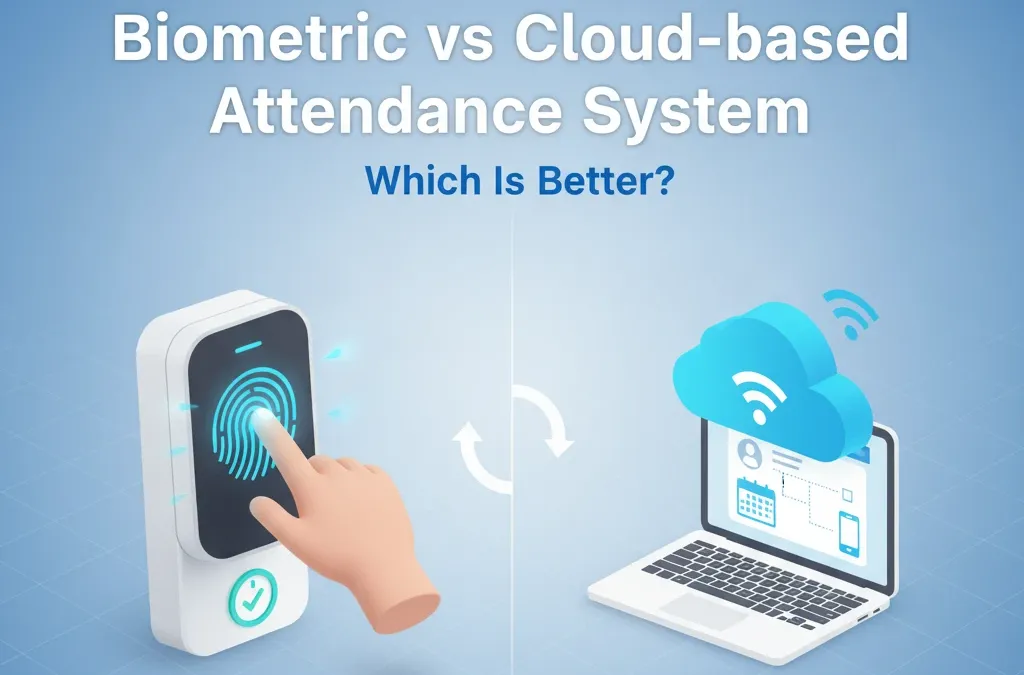 Biometric vs Cloud-based Attendance System

Which Is Better?